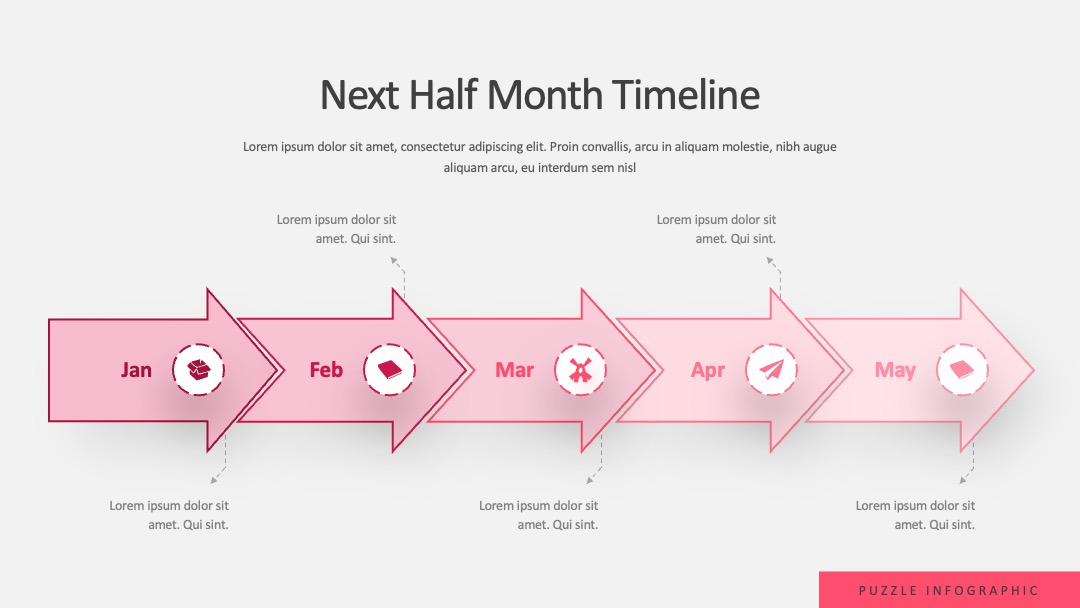 Next Half Month Timeline

Lorem ipsum dolor sit amet, consectetur adipiscing elit. Proin convallis, arcu in aliquam molestie, nibh augue aliquam arcu, eu interdum sem nisl

Lorem ipsum dolor sit amet. Qui sint.

Lorem ipsum dolor sit amet. Qui sint.

Jan

Feb

Mar

Apr

May

Lorem ipsum dolor sit amet. Qui sint.

Lorem ipsum dolor sit amet. Qui sint.

Lorem ipsum dolor sit amet. Qui sint.

PUZZLE INFOGRAPHIC